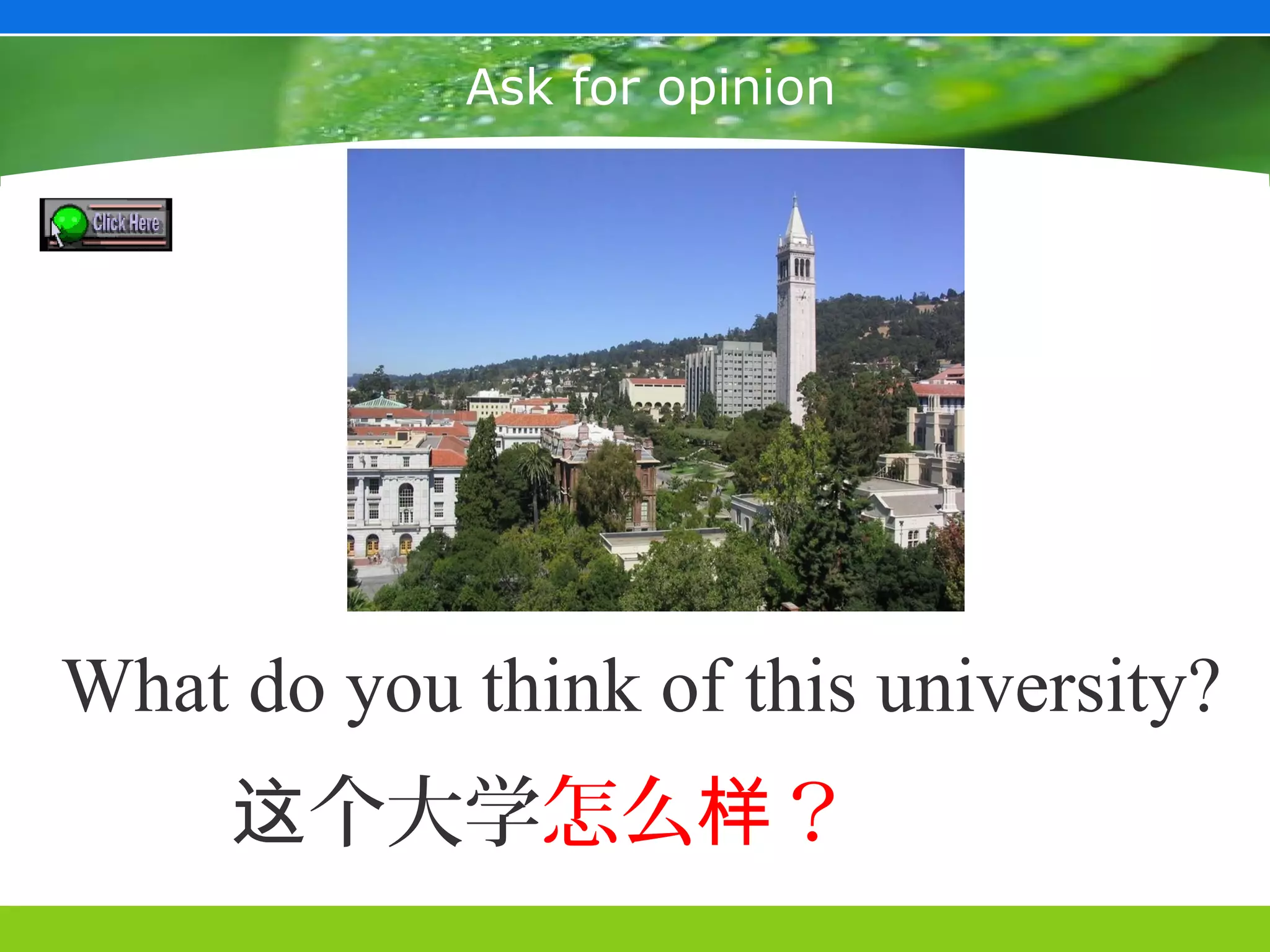 Ask for opinion

Click Here

What do you think of this university?

这个大学怎么样？